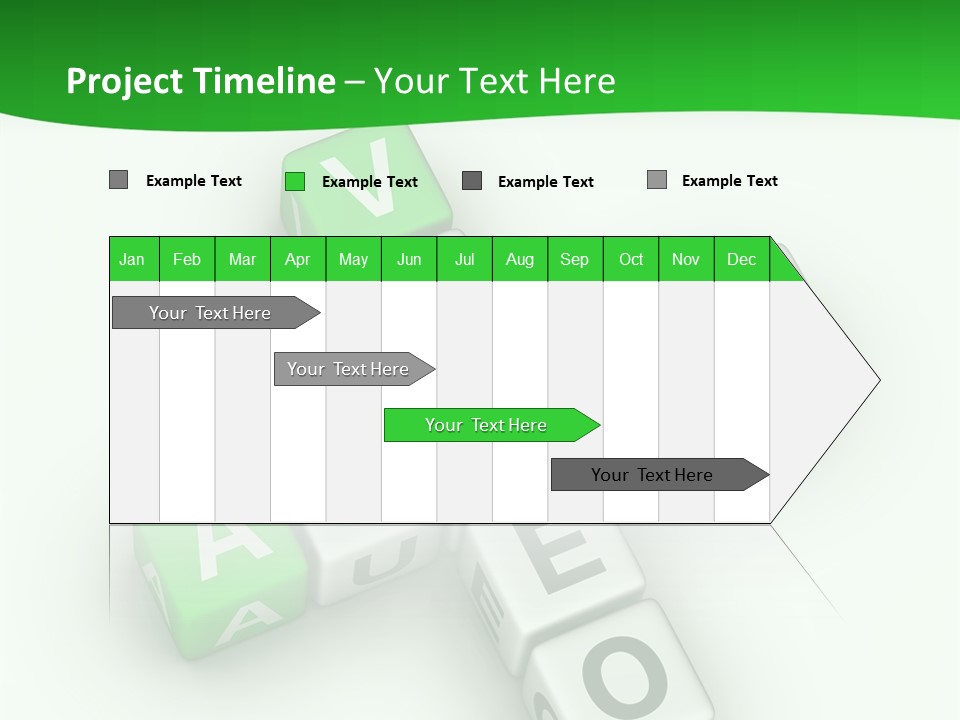 Project Timeline – Your Text Here

Example Text
Example Text
Example Text
Example Text

| Jan | Feb | Mar | Apr | May | Jun | Jul | Aug | Sep | Oct | Nov | Dec |
|---|---|---|---|---|---|---|---|---|---|---|---|

Your Text Here

Your Text Here

Your Text Here

Your Text Here